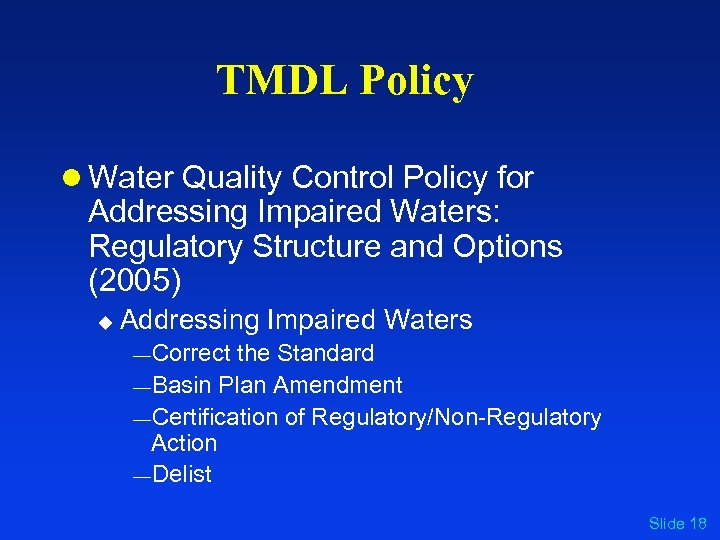 TMDL Policy

● Water Quality Control Policy for Addressing Impaired Waters: Regulatory Structure and Options (2005)

◆ Addressing Impaired Waters

—Correct the Standard

—Basin Plan Amendment

—Certification of Regulatory/Non-Regulatory Action

—Delist

Slide 18